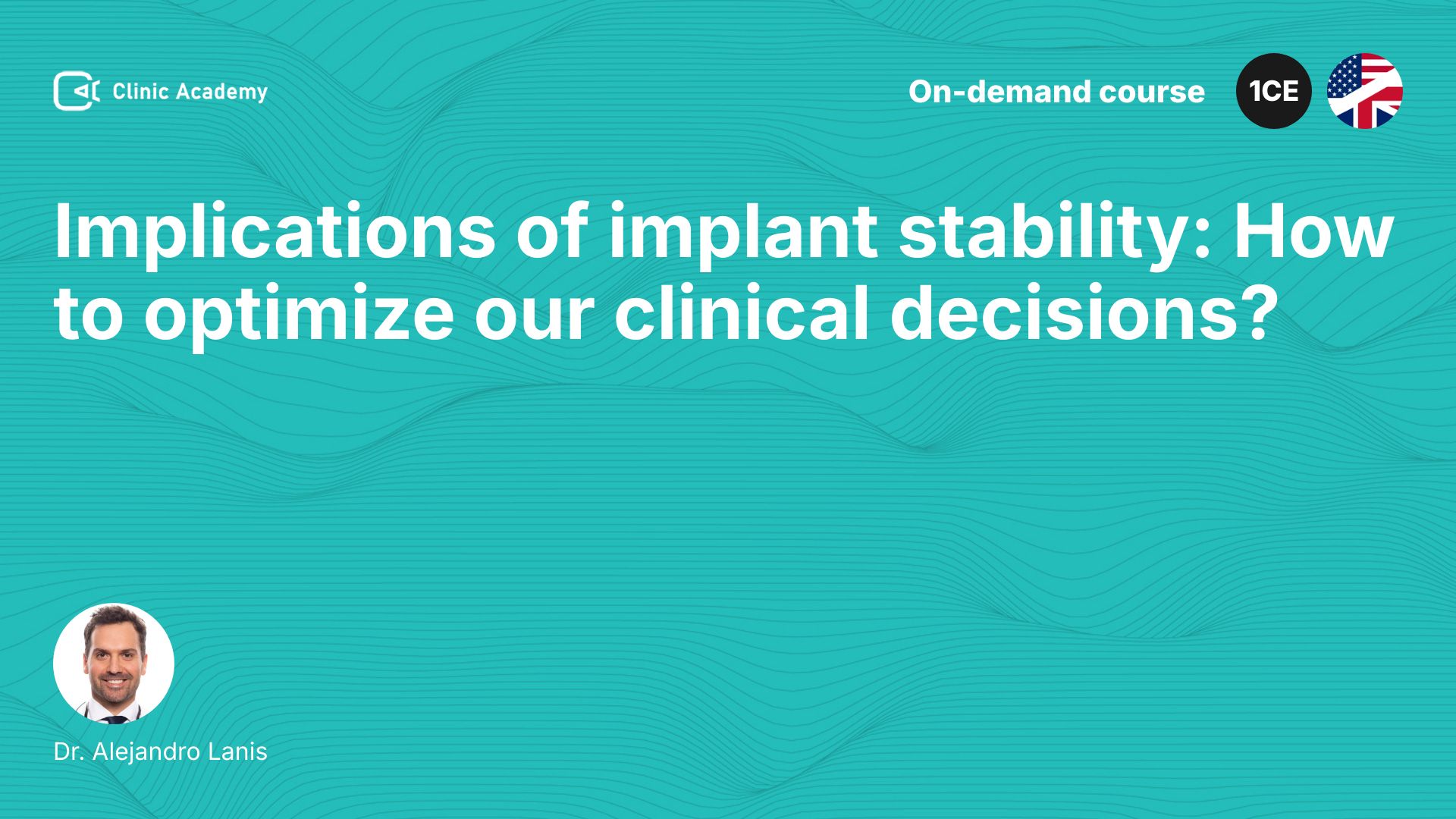 Clinic Academy

On-demand course

1CE

Implications of implant stability: How to optimize our clinical decisions?

Dr. Alejandro Lanis